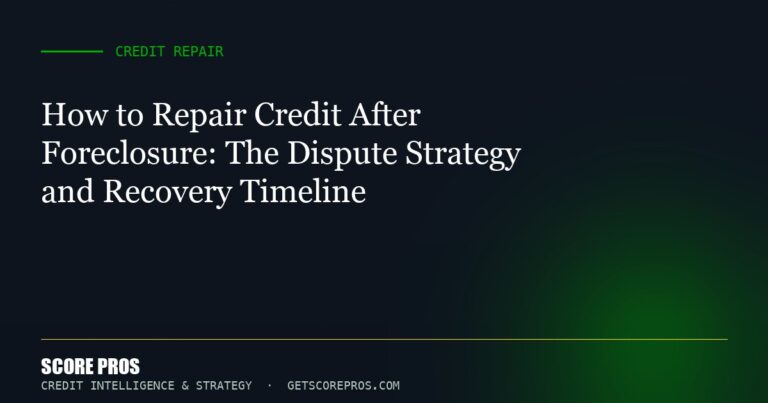 CREDIT REPAIR

How to Repair Credit After Foreclosure: The Dispute Strategy and Recovery Timeline

SCORE PROS

CREDIT INTELLIGENCE & STRATEGY · GETSCOREPROS.COM